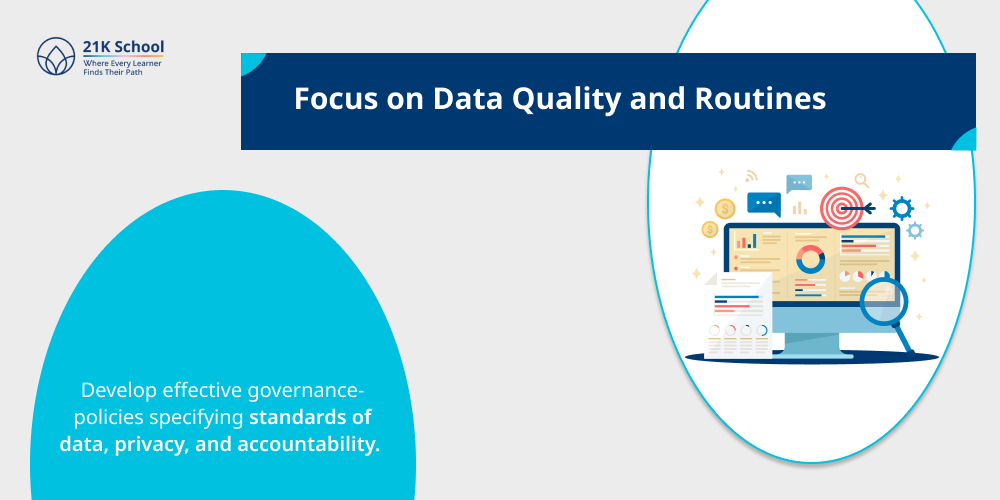 21K School
Where Every Learner Finds Their Path

Focus on Data Quality and Routines

Develop effective governance-policies specifying standards of data, privacy, and accountability.